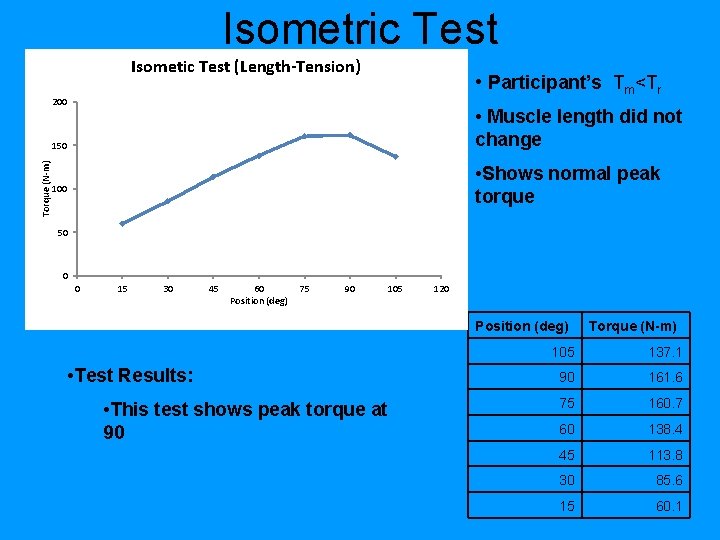 Isometric Test

Isometic Test (Length-Tension)

Torque (N-m)

200
150
100
50
0

0 15 30 45 60 75 90 105 120

Position (deg)

• Participant's $T_m<T_r$

• Muscle length did not change

•Shows normal peak torque

| Position (deg) | Torque (N-m) |
|---|---|
| 105 | 137.1 |
| 90 | 161.6 |
| 75 | 160.7 |
| 60 | 138.4 |
| 45 | 113.8 |
| 30 | 85.6 |
| 15 | 60.1 |

•Test Results:

•This test shows peak torque at 90